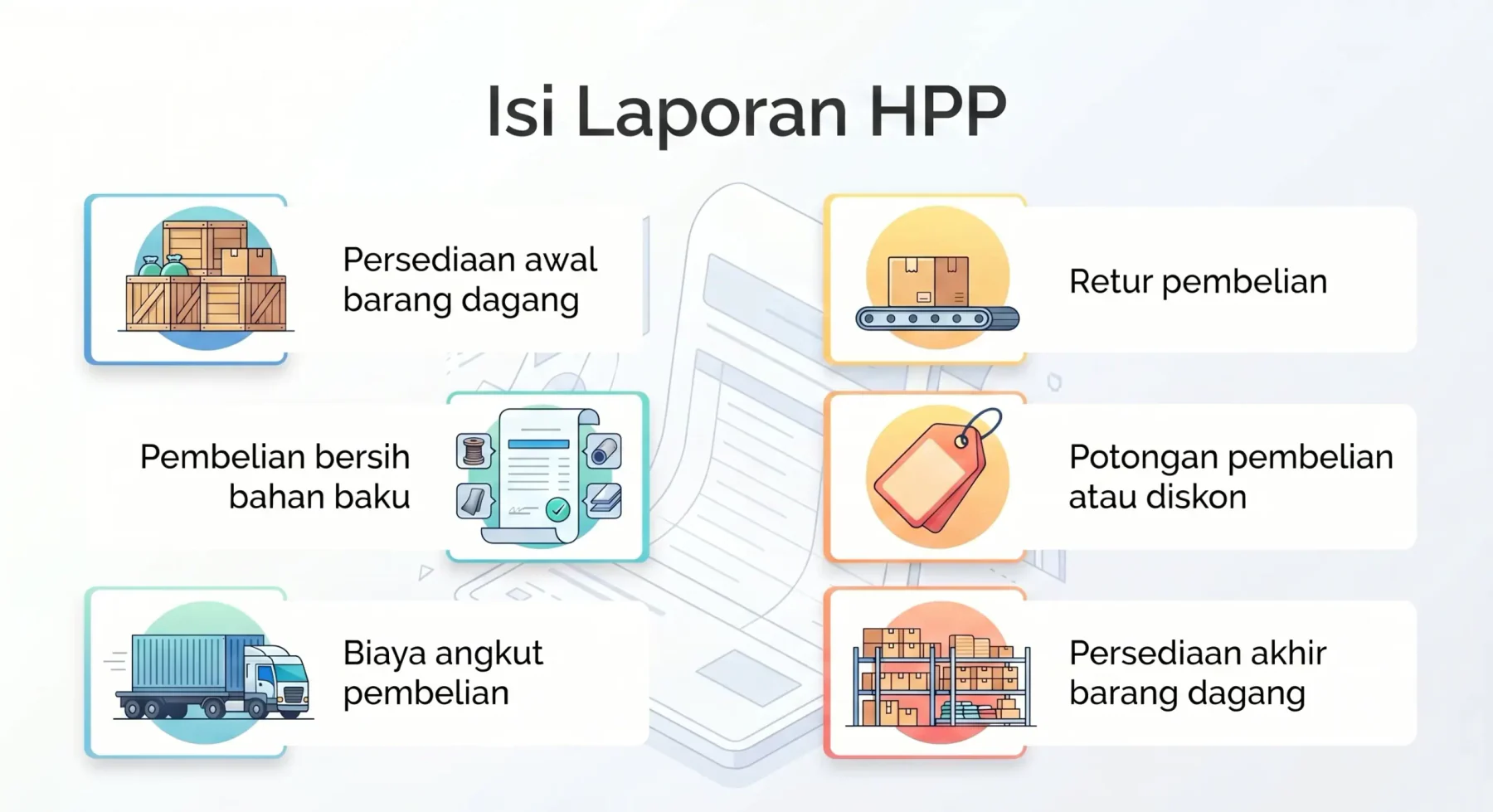 Isi Laporan HPP

Persediaan awal barang dagang

Pembelian bersih bahan baku

Biaya angkut pembelian

Retur pembelian

Potongan pembelian atau diskon

Persediaan akhir barang dagang